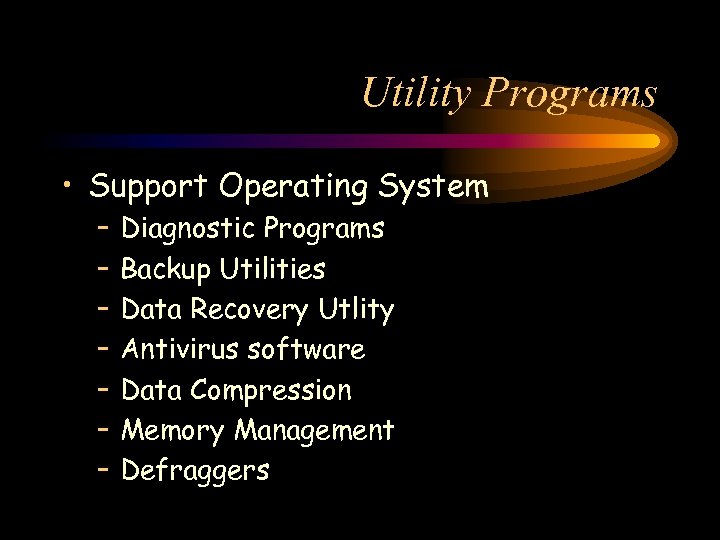 Utility Programs

• Support Operating System
  – Diagnostic Programs
  – Backup Utilities
  – Data Recovery Utlity
  – Antivirus software
  – Data Compression
  – Memory Management
  – Defraggers